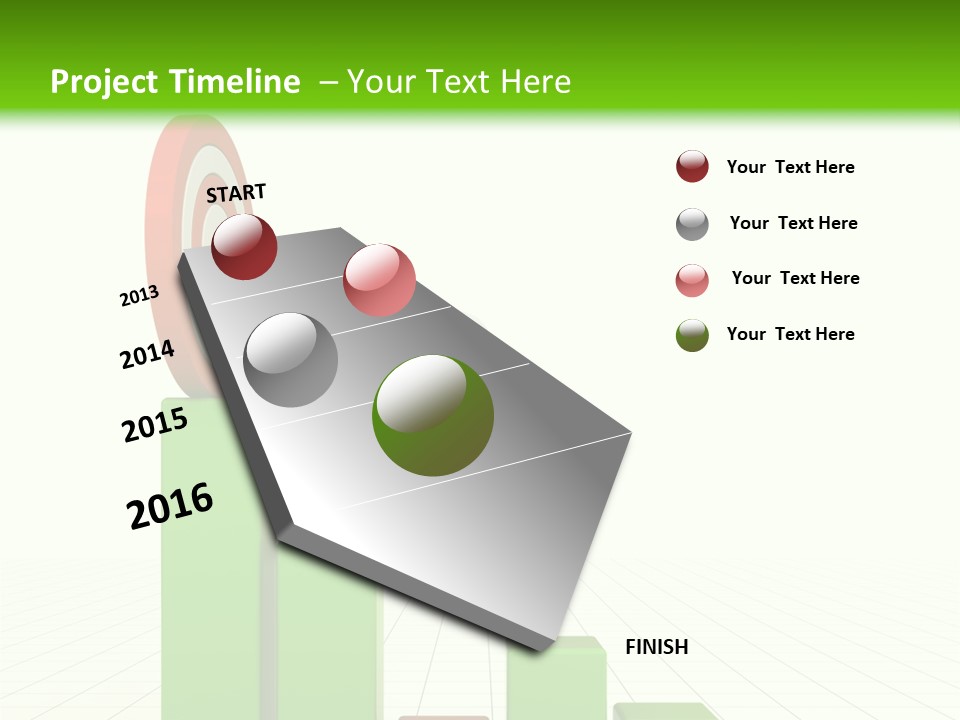 Project Timeline – Your Text Here

START

2013

2014

2015

2016

FINISH

Your Text Here

Your Text Here

Your Text Here

Your Text Here